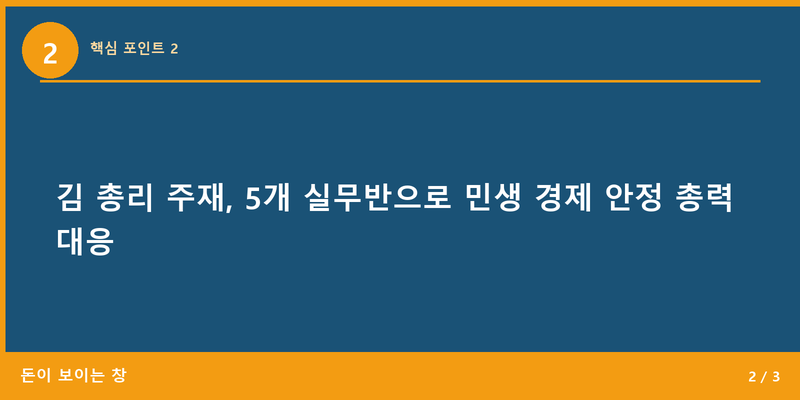 2

핵심 포인트 2

김 총리 주재, 5개 실무반으로 민생 경제 안정 총력 대응

돈이 보이는 창

2 / 3